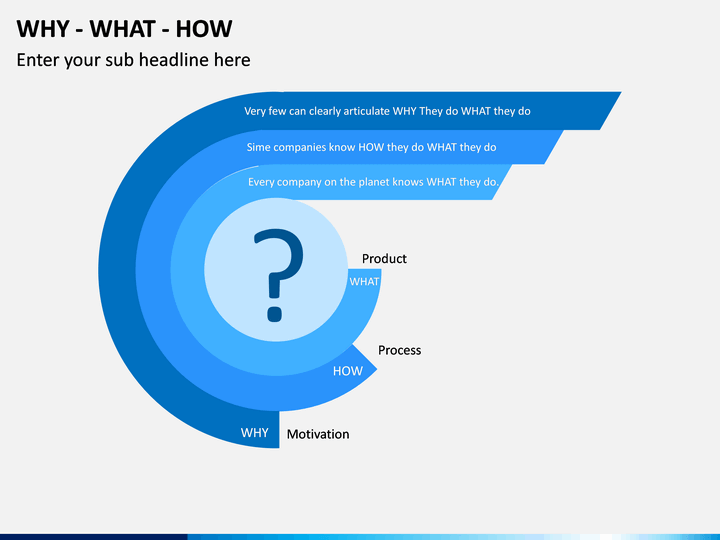 WHY - WHAT - HOW

Enter your sub headline here

Very few can clearly articulate WHY They do WHAT they do

Sime companies know HOW they do WHAT they do

Every company on the planet knows WHAT they do.

?

Product

WHAT

Process

HOW

WHY

Motivation